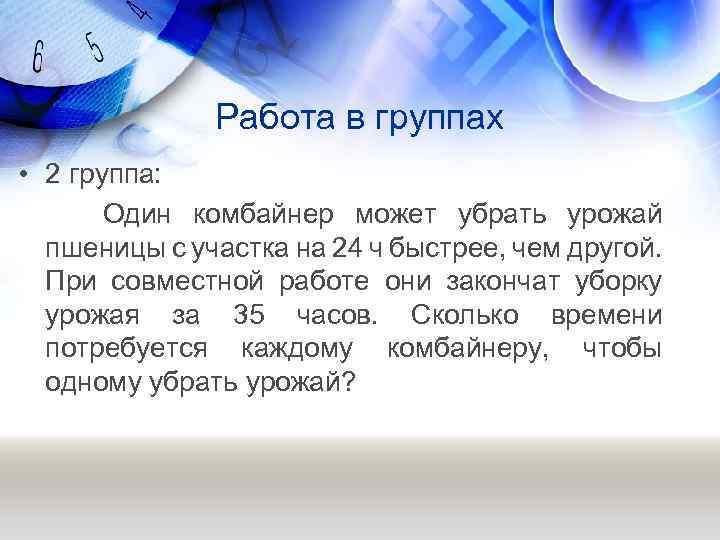 6 5 4

Работа в группах

• 2 группа:

Один комбайнер может убрать урожай пшеницы с участка на 24 ч быстрее, чем другой. При совместной работе они закончат уборку урожая за 35 часов. Сколько времени потребуется каждому комбайнеру, чтобы одному убрать урожай?